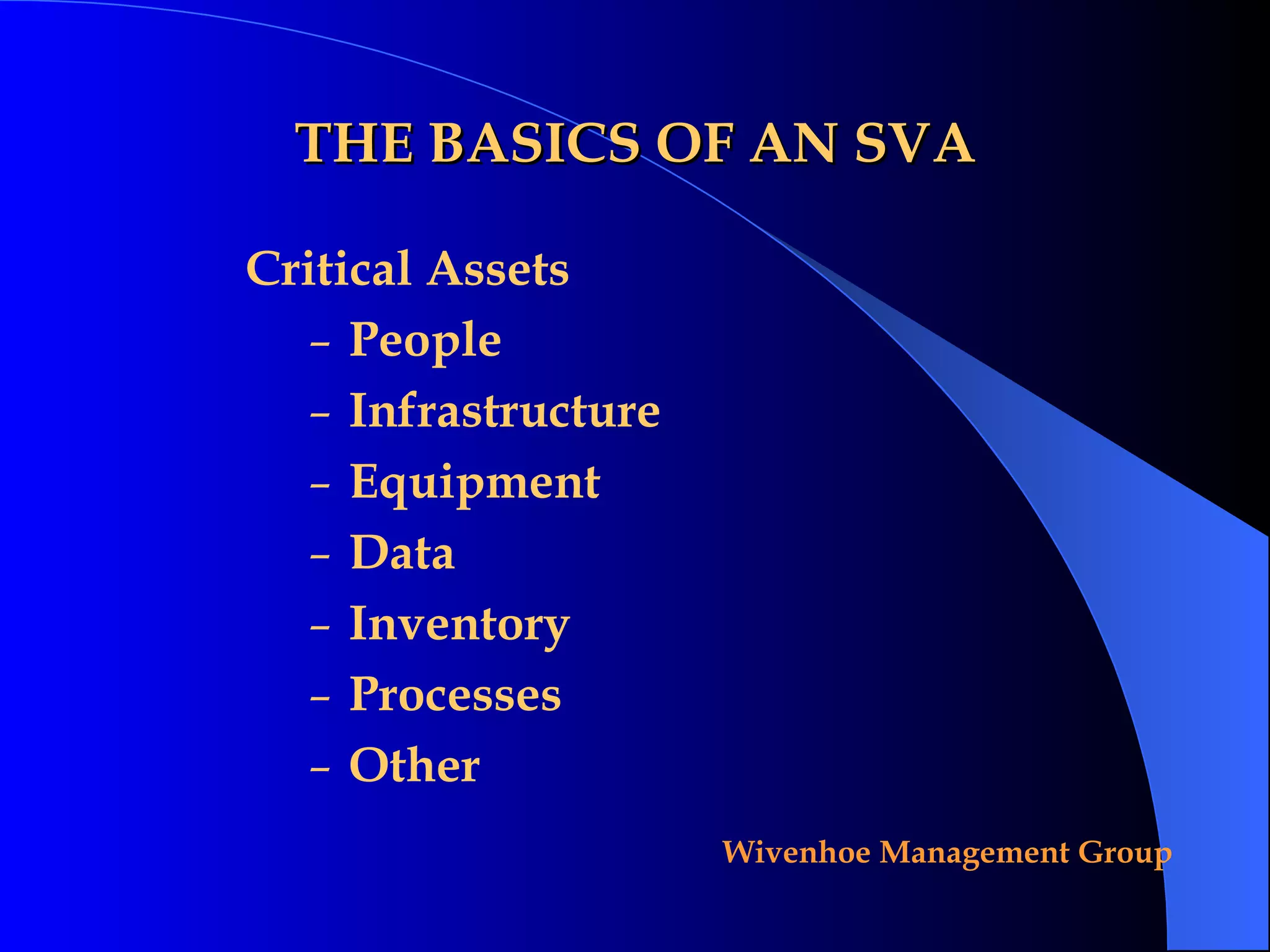 THE BASICS OF AN SVA

Critical Assets
– People
– Infrastructure
– Equipment
– Data
– Inventory
– Processes
– Other

Wivenhoe Management Group